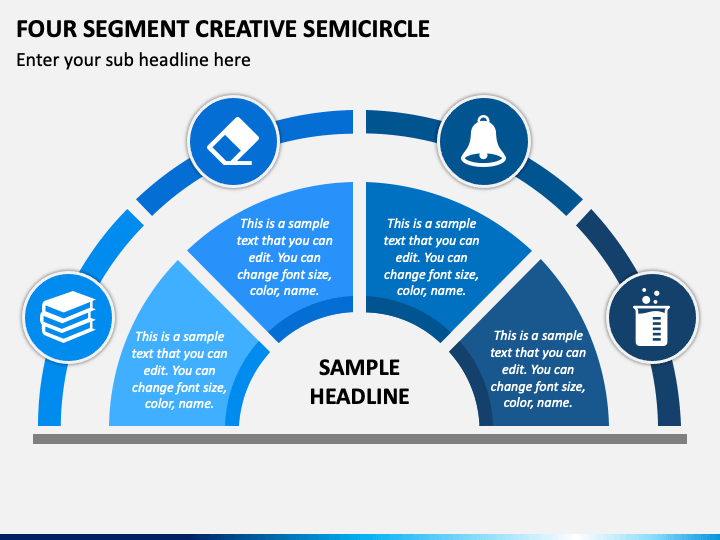 FOUR SEGMENT CREATIVE SEMICIRCLE

Enter your sub headline here

This is a sample text that you can edit. You can change font size, color, name.

This is a sample text that you can edit. You can change font size, color, name.

This is a sample text that you can edit. You can change font size, color, name.

This is a sample text that you can edit. You can change font size, color, name.

SAMPLE HEADLINE